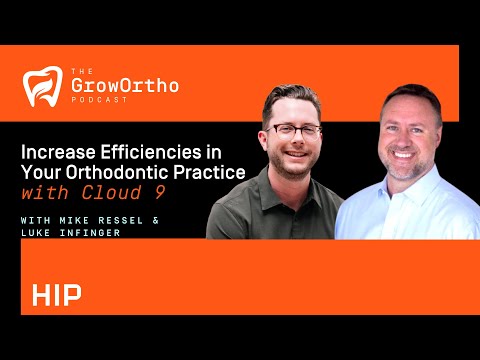 THE
GrowOrtho
PODCAST

Increase Efficiencies in Your Orthodontic Practice
with Cloud 9

WITH MIKE RESSEL & LUKE INFINGER

HIP